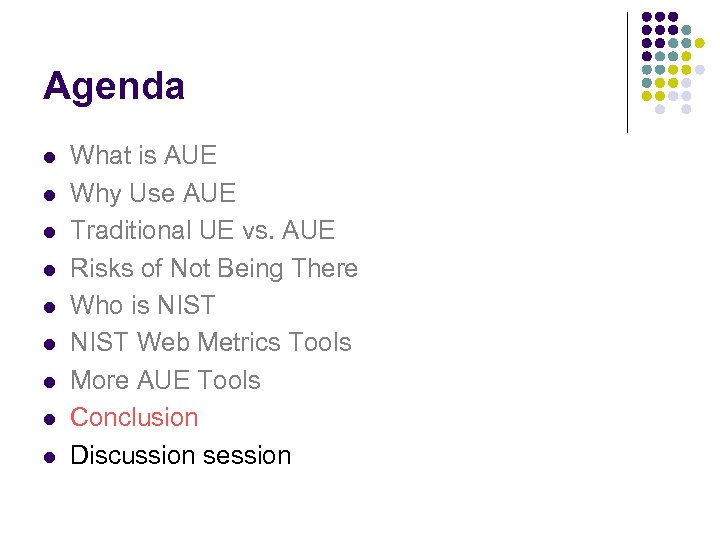 Agenda

- What is AUE
- Why Use AUE
- Traditional UE vs. AUE
- Risks of Not Being There
- Who is NIST
- NIST Web Metrics Tools
- More AUE Tools
- Conclusion
- Discussion session